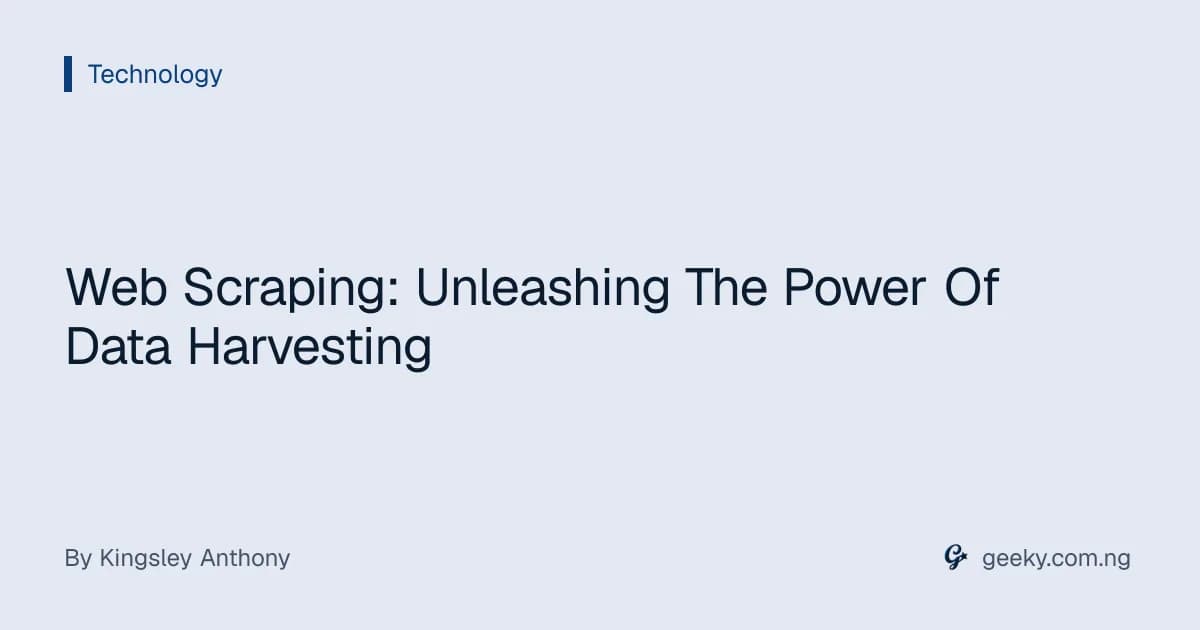 Technology

Web Scraping: Unleashing The Power Of Data Harvesting

By Kingsley Anthony

geeky.com.ng